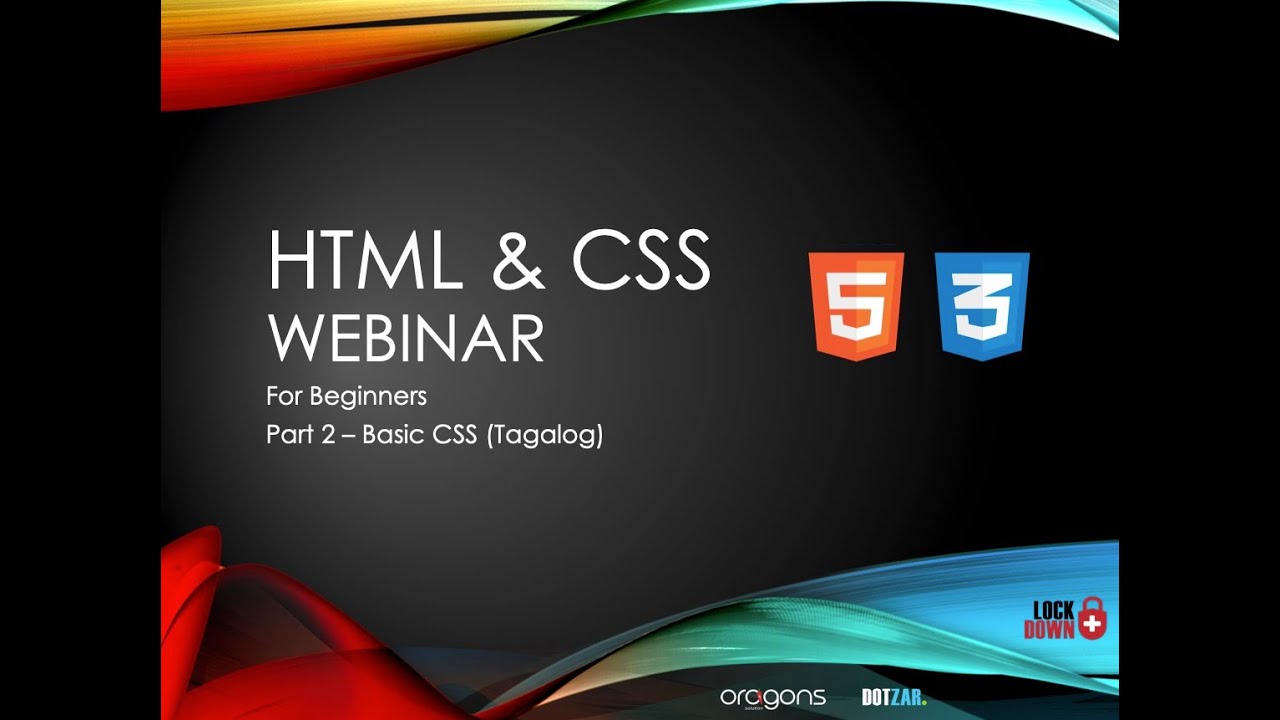 HTML & CSS
WEBINAR

For Beginners
Part 2 – Basic CSS (Tagalog)

5 3

LOCK
DOWN

oragons DOTZAR.